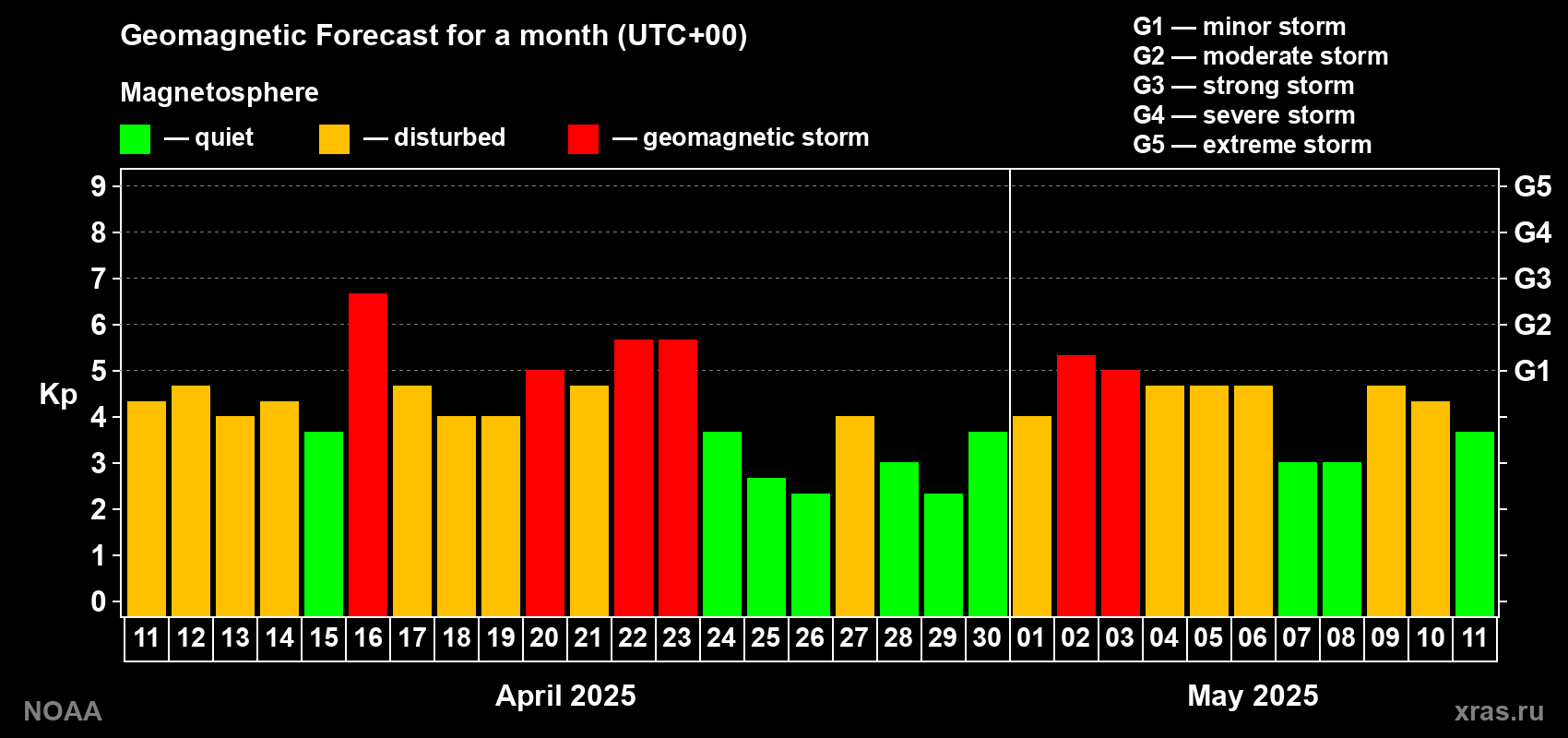 Geomagnetic Forecast for a month (UTC+00)

Magnetosphere

— quiet — disturbed — geomagnetic storm

G1 — minor storm
G2 — moderate storm
G3 — strong storm
G4 — severe storm
G5 — extreme storm

Kp

9
8
7
6
5
4
3
2
1
0

G5
G4
G3
G2
G1

11 12 13 14 15 16 17 18 19 20 21 22 23 24 25 26 27 28 29 30 01 02 03 04 05 06 07 08 09 10 11

April 2025

May 2025

NOAA

xras.ru